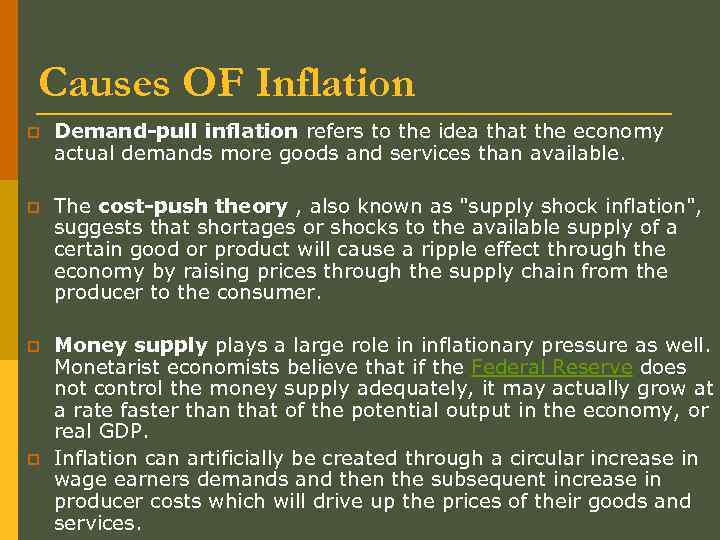 Causes OF Inflation

Demand-pull inflation refers to the idea that the economy actual demands more goods and services than available.

The cost-push theory , also known as "supply shock inflation", suggests that shortages or shocks to the available supply of a certain good or product will cause a ripple effect through the economy by raising prices through the supply chain from the producer to the consumer.

Money supply plays a large role in inflationary pressure as well. Monetarist economists believe that if the Federal Reserve does not control the money supply adequately, it may actually grow at a rate faster than that of the potential output in the economy, or real GDP.

Inflation can artificially be created through a circular increase in wage earners demands and then the subsequent increase in producer costs which will drive up the prices of their goods and services.